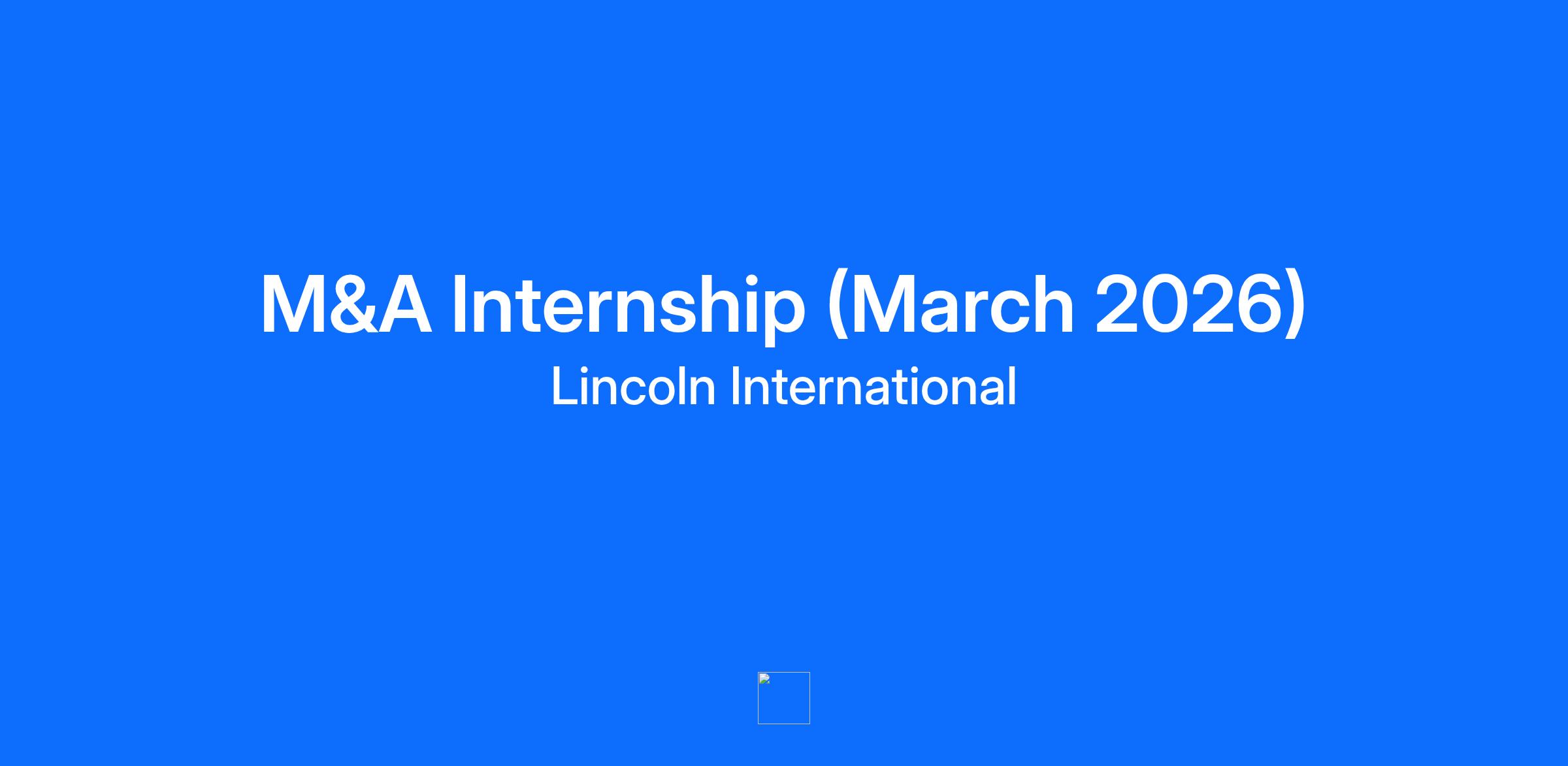 M&A Internship (March 2026)
Lincoln International